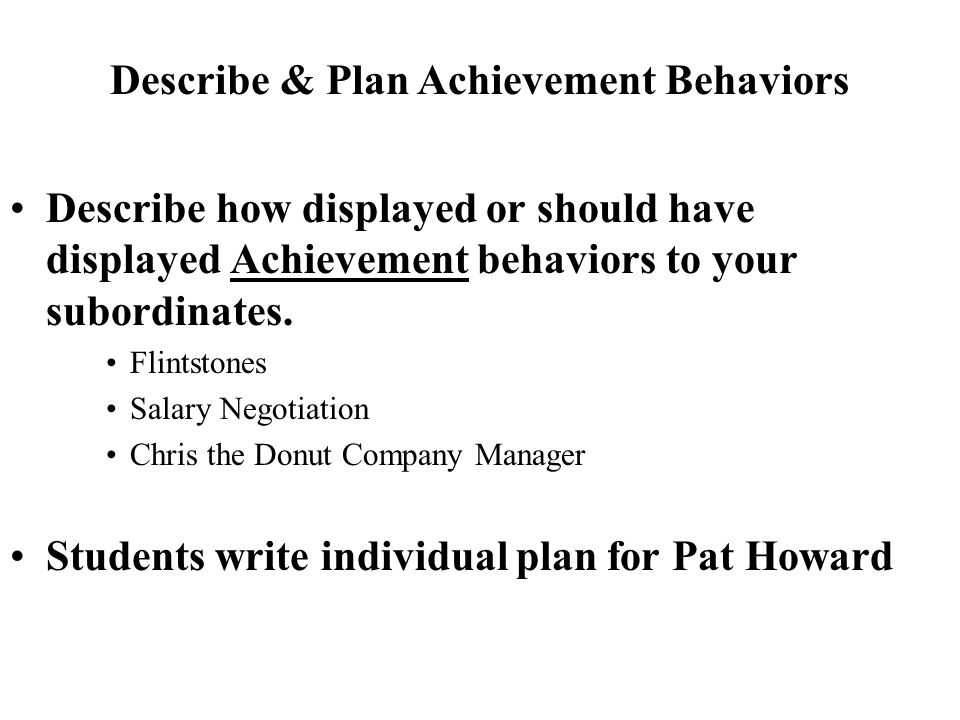 Describe & Plan Achievement Behaviors

• Describe how displayed or should have displayed Achievement behaviors to your subordinates.
  • Flintstones
  • Salary Negotiation
  • Chris the Donut Company Manager

• Students write individual plan for Pat Howard